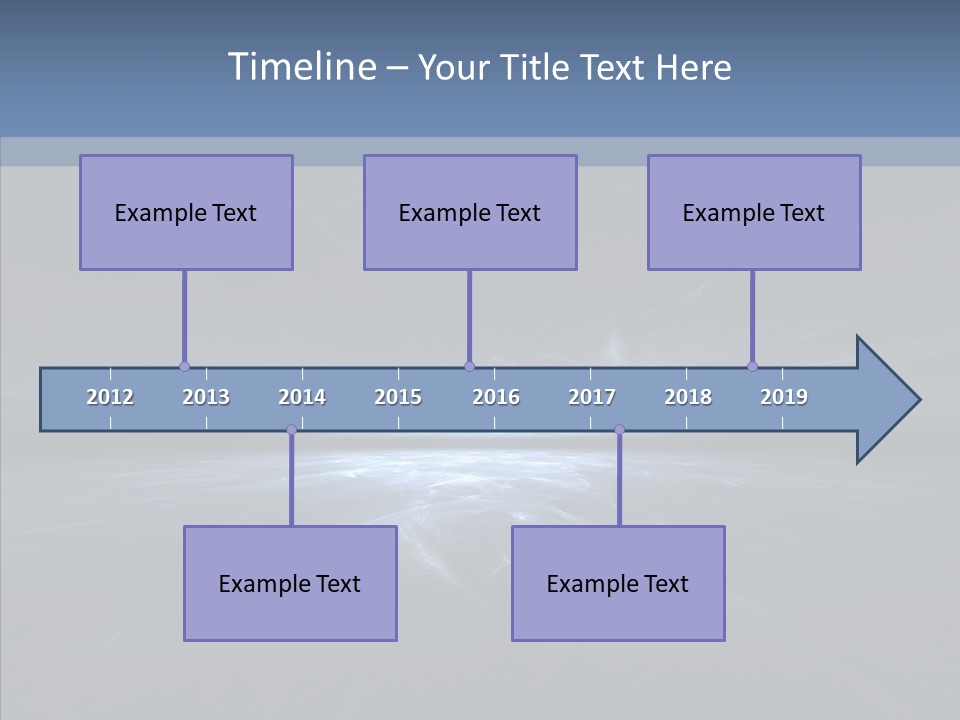 Timeline – Your Title Text Here

Example Text

Example Text

Example Text

2012 2013 2014 2015 2016 2017 2018 2019

Example Text

Example Text